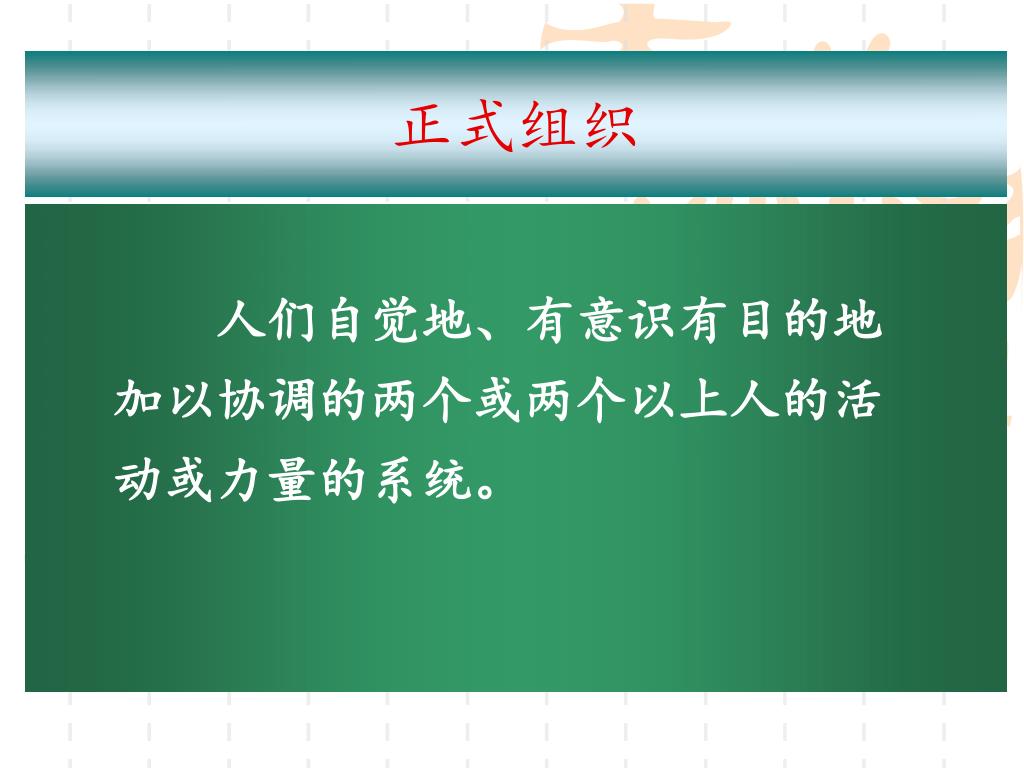 正式组织

人们自觉地、有意识有目的地加以协调的两个或两个以上人的活动或力量的系统。